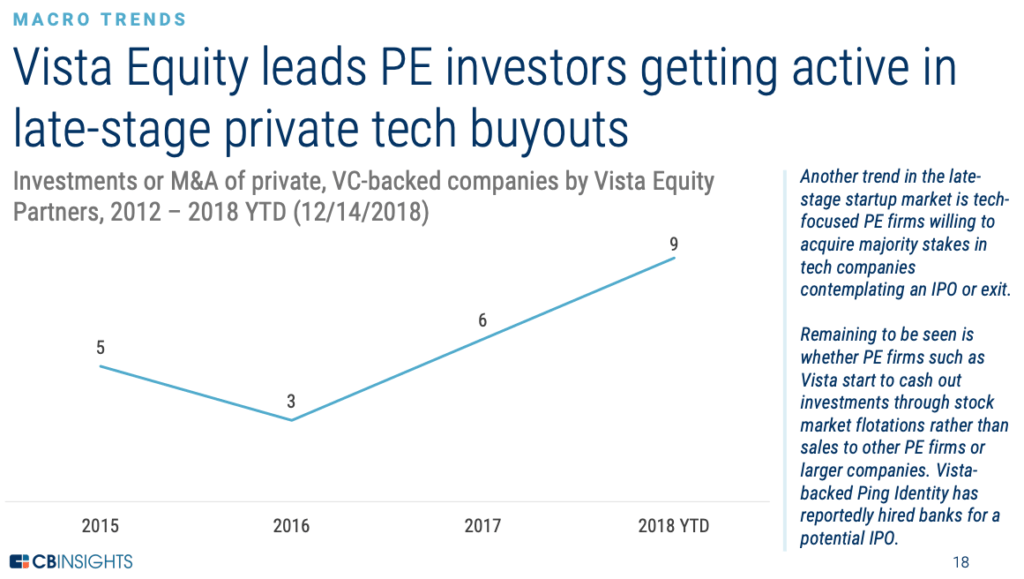 MACRO TRENDS

Vista Equity leads PE investors getting active in late-stage private tech buyouts

Investments or M&A of private, VC-backed companies by Vista Equity Partners, 2012 – 2018 YTD (12/14/2018)

5
3
6
9

2015
2016
2017
2018 YTD

Another trend in the late-stage startup market is tech-focused PE firms willing to acquire majority stakes in tech companies contemplating an IPO or exit.

Remaining to be seen is whether PE firms such as Vista start to cash out investments through stock market flotations rather than sales to other PE firms or larger companies. Vista-backed Ping Identity has reportedly hired banks for a potential IPO.

CBINSIGHTS

18